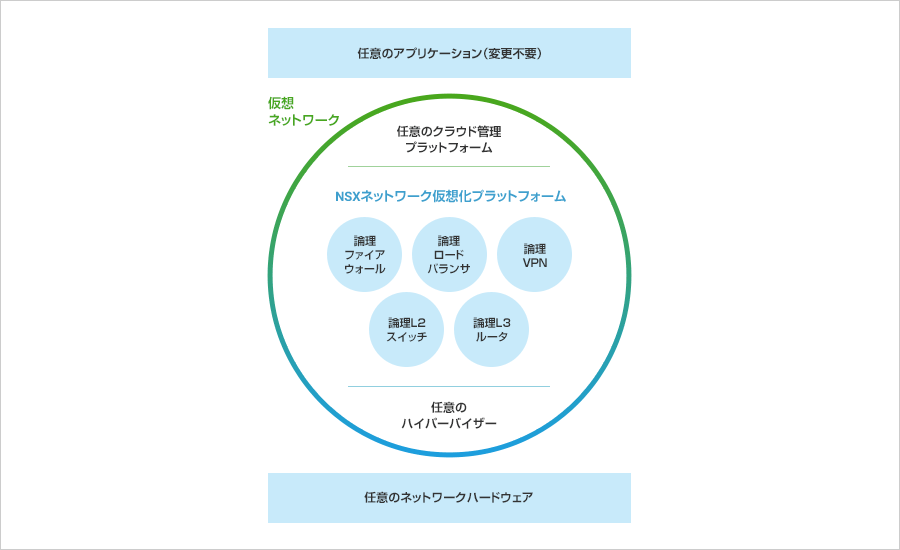 任意のアプリケーション(変更不要)

仮想
ネットワーク

任意のクラウド管理
プラットフォーム

NSXネットワーク仮想化プラットフォーム

論理
ファイア
ウォール

論理
ロード
バランサ

論理
VPN

論理L2
スイッチ

論理L3
ルータ

任意の
ハイパーバイザー

任意のネットワークハードウェア